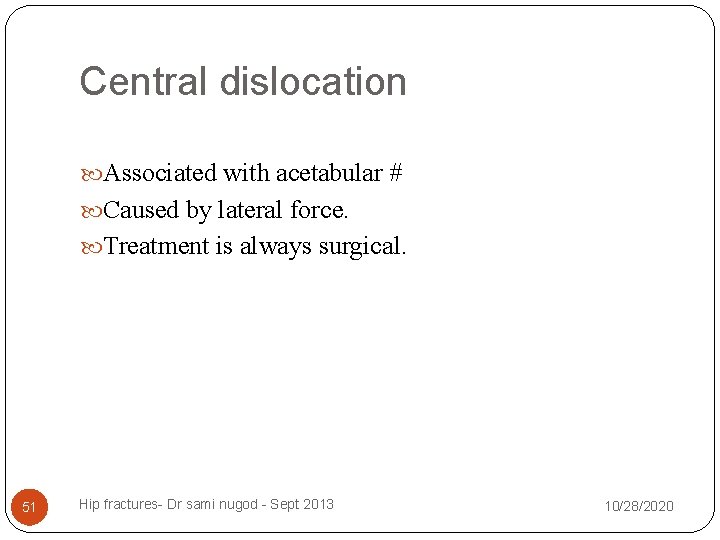 Central dislocation

Associated with acetabular #
Caused by lateral force.
Treatment is always surgical.

51 Hip fractures- Dr sami nugod - Sept 2013 10/28/2020